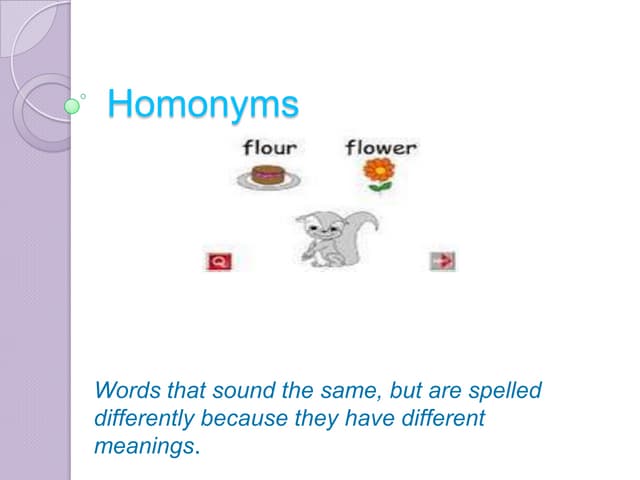 Homonyms

flour flower

Q

Words that sound the same, but are spelled differently because they have different meanings.